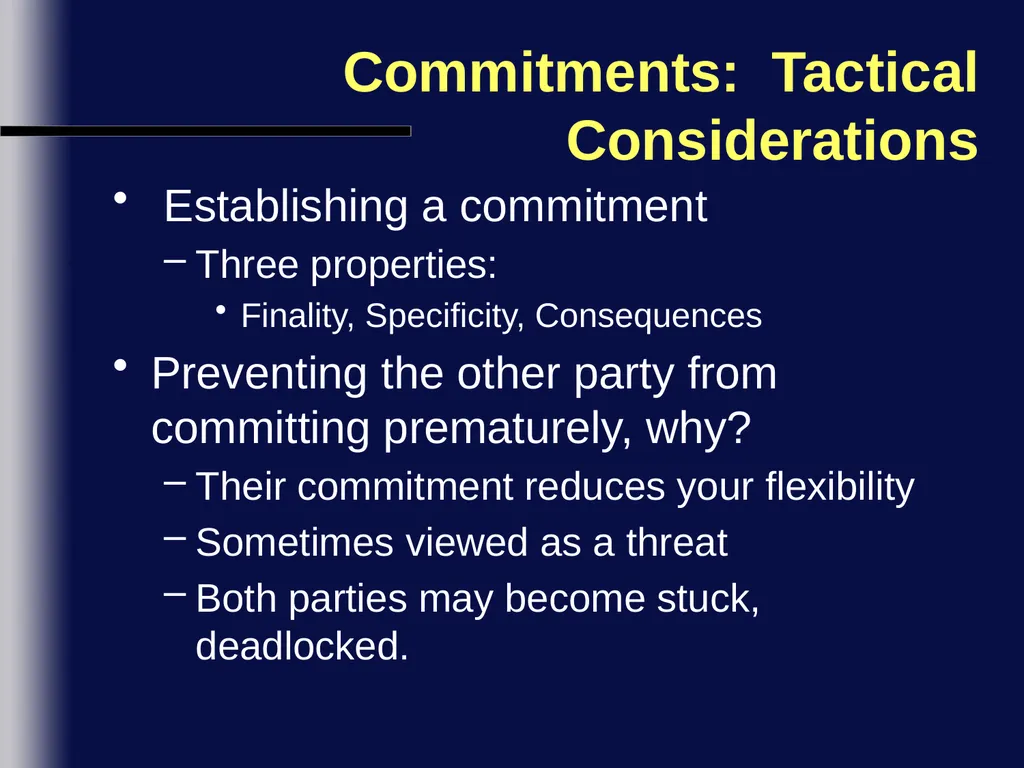 Commitments: Tactical Considerations

• Establishing a commitment
– Three properties:
• Finality, Specificity, Consequences
• Preventing the other party from committing prematurely, why?
– Their commitment reduces your flexibility
– Sometimes viewed as a threat
– Both parties may become stuck, deadlocked.